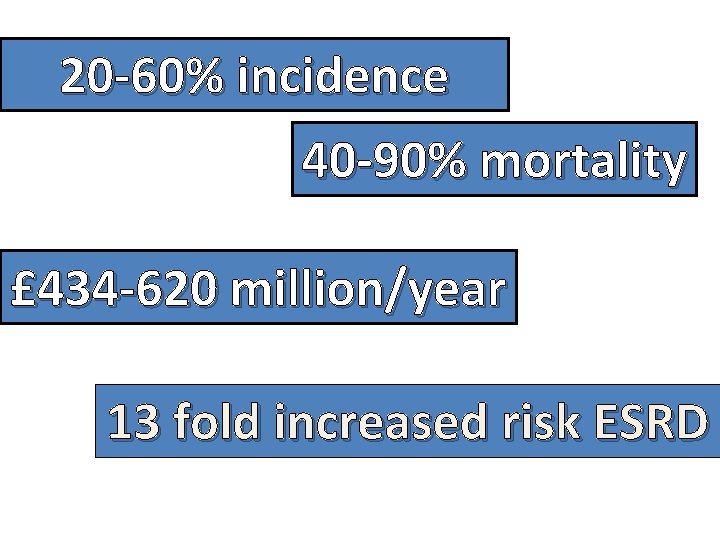 20-60% incidence

40-90% mortality

£434-620 million/year

13 fold increased risk ESRD